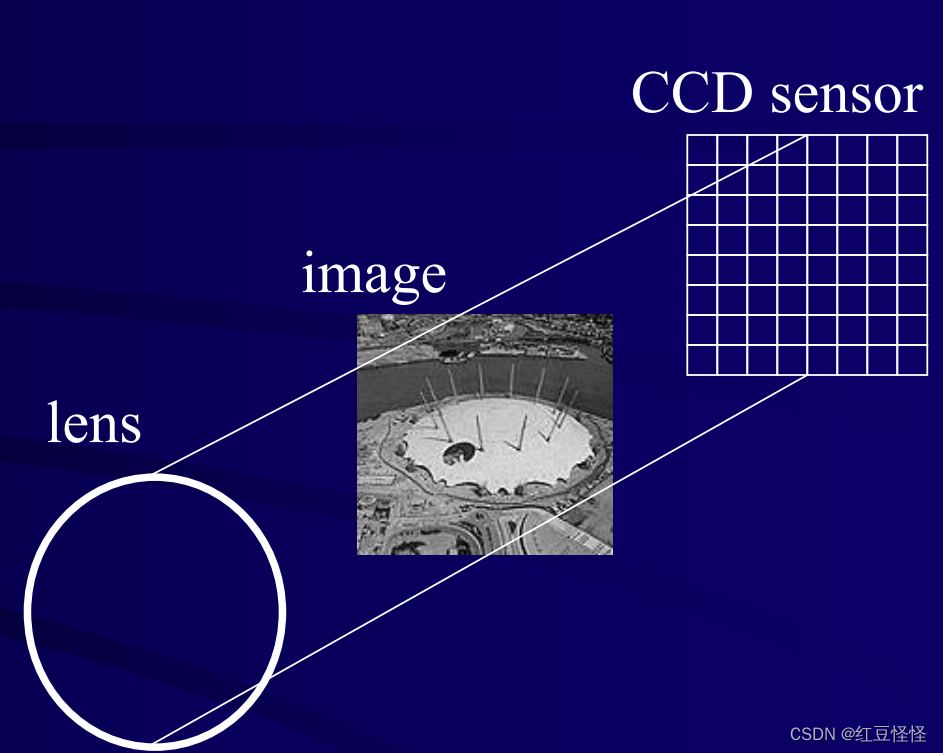 CCD sensor

image

lens

CSDN @红豆怪怪